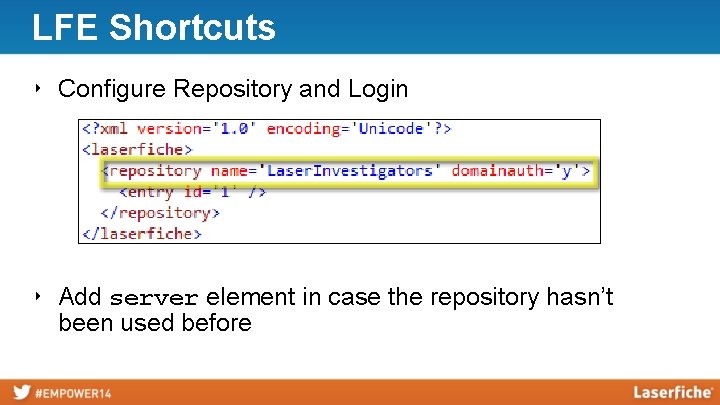 LFE Shortcuts

‣ Configure Repository and Login

<?xml version='1.0' encoding='Unicode'?>
<laserfiche>
  <repository name='LaserInvestigators' domainauth='y'>
    <entry id='1' />
  </repository>
</laserfiche>

‣ Add server element in case the repository hasn't been used before

#EMPOWER14

Laserfiche